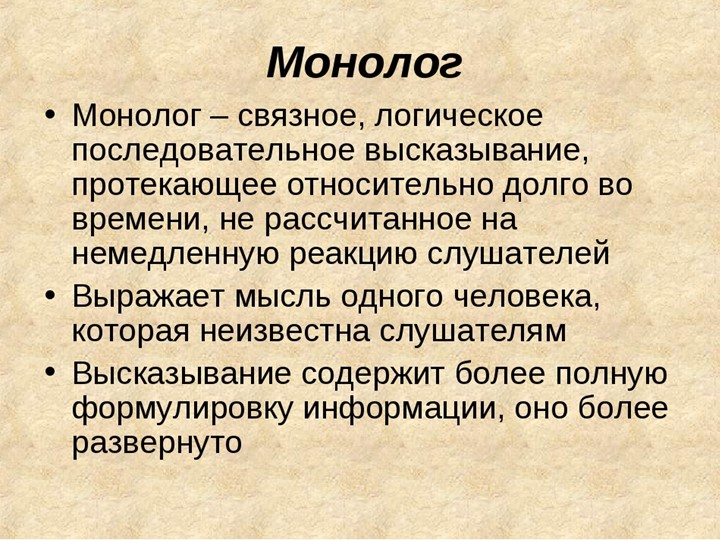 Монолог

• Монолог – связное, логическое последовательное высказывание, протекающее относительно долго во времени, не рассчитанное на немедленную реакцию слушателей

• Выражает мысль одного человека, которая неизвестна слушателям

• Высказывание содержит более полную формулировку информации, оно более развернуто